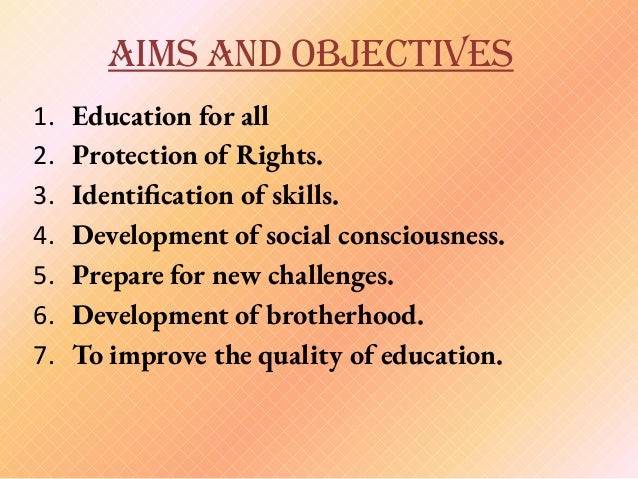 AIMS AND OBJECTIVES

1. Education for all
2. Protection of Rights.
3. Identification of skills.
4. Development of social consciousness.
5. Prepare for new challenges.
6. Development of brotherhood.
7. To improve the quality of education.